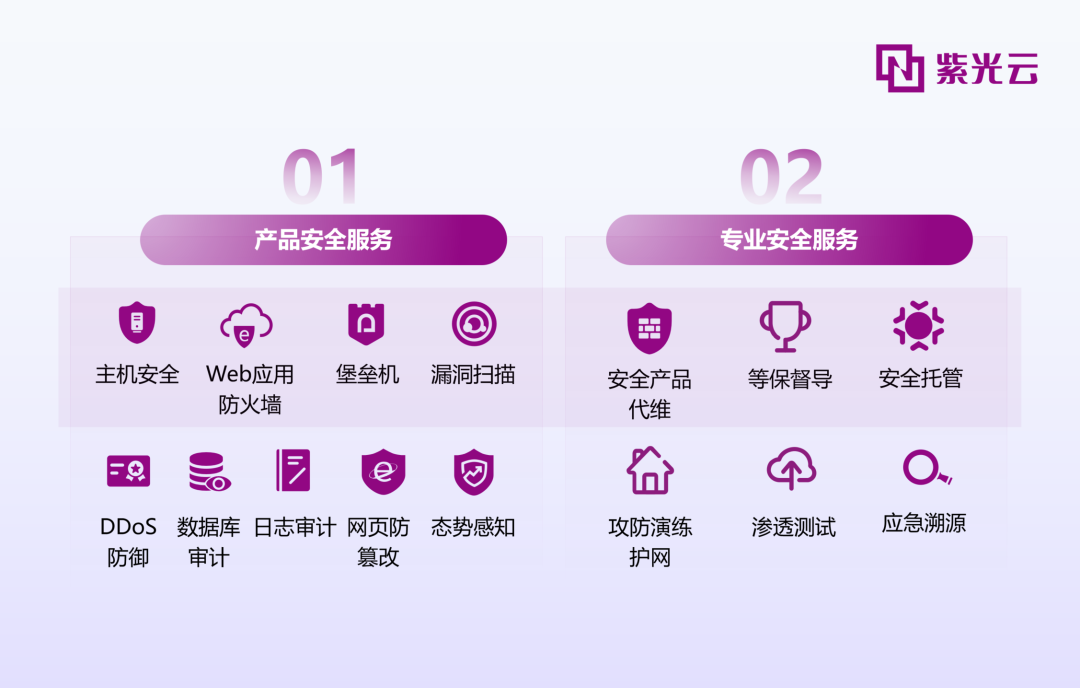 紫光云

01

产品安全服务

主机安全

Web应用防火墙

堡垒机

漏洞扫描

DDoS防御

数据库审计

日志审计

网页防篡改

态势感知

02

专业安全服务

安全产品代维

等保督导

安全托管

攻防演练护网

渗透测试

应急溯源